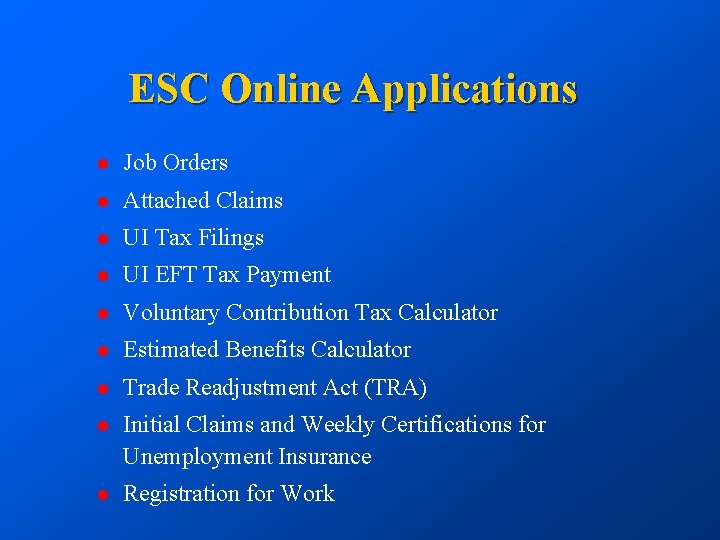 ESC Online Applications

- Job Orders
- Attached Claims
- UI Tax Filings
- UI EFT Tax Payment
- Voluntary Contribution Tax Calculator
- Estimated Benefits Calculator
- Trade Readjustment Act (TRA)
- Initial Claims and Weekly Certifications for Unemployment Insurance
- Registration for Work